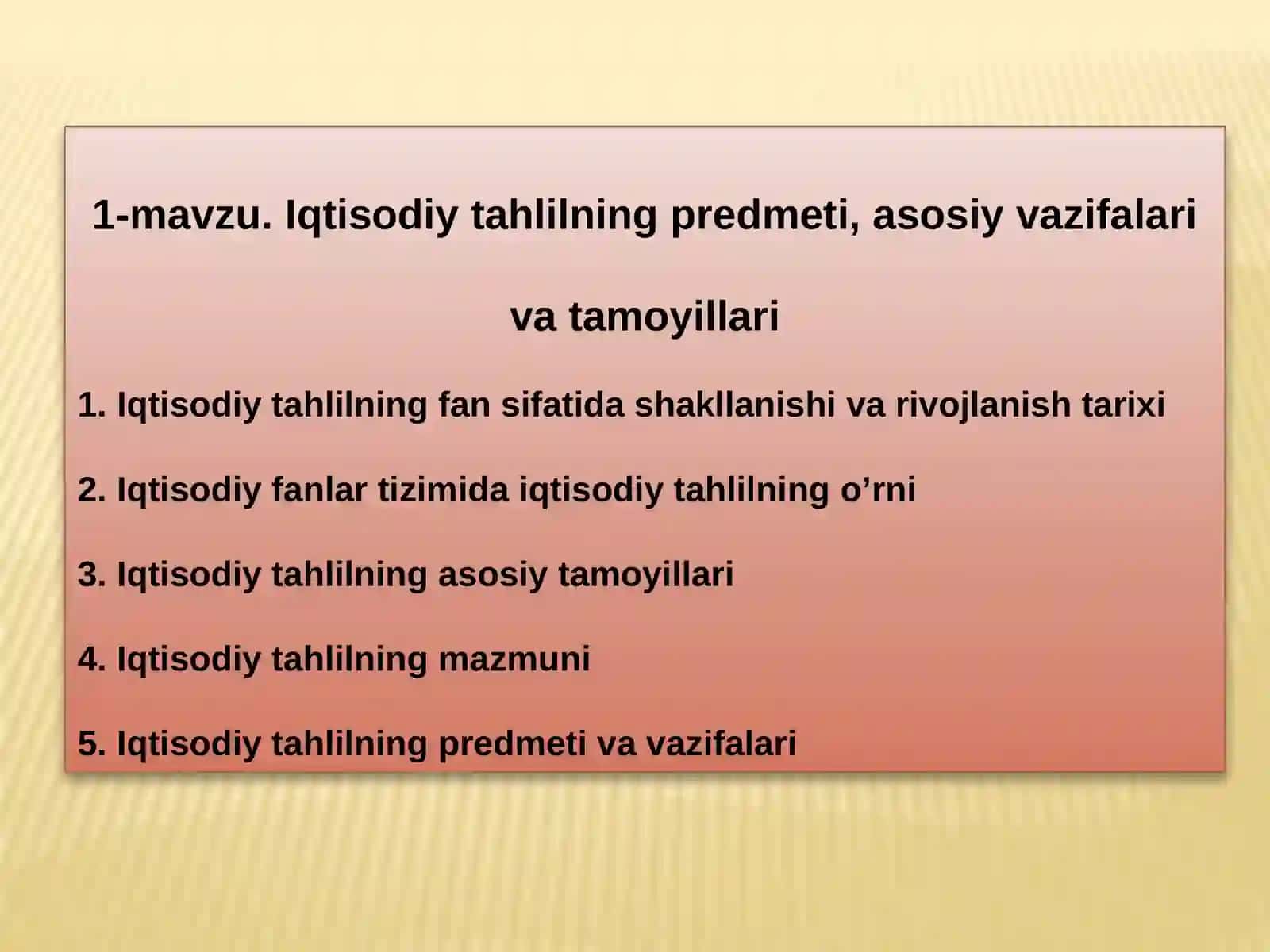 1-mavzu. Iqtisodiy tahlilning predmeti, asosiy vazifalari va tamoyillari

1. Iqtisodiy tahlilning fan sifatida shakllanishi va rivojlanish tarixi

2. Iqtisodiy fanlar tizimida iqtisodiy tahlilning o’rni

3. Iqtisodiy tahlilning asosiy tamoyillari

4. Iqtisodiy tahlilning mazmuni

5. Iqtisodiy tahlilning predmeti va vazifalari